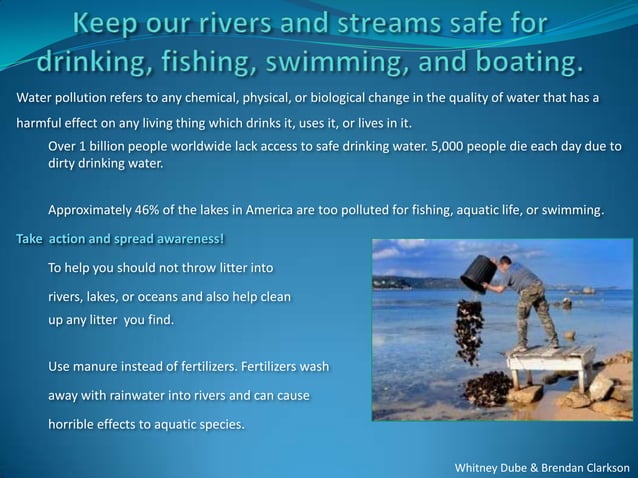 Keep our rivers and streams safe for drinking, fishing, swimming, and boating.

Water pollution refers to any chemical, physical, or biological change in the quality of water that has a harmful effect on any living thing which drinks it, uses it, or lives in it.

Over 1 billion people worldwide lack access to safe drinking water. 5,000 people die each day due to dirty drinking water.

Approximately 46% of the lakes in America are too polluted for fishing, aquatic life, or swimming.

Take action and spread awareness!

To help you should not throw litter into rivers, lakes, or oceans and also help clean up any litter you find.

Use manure instead of fertilizers. Fertilizers wash away with rainwater into rivers and can cause horrible effects to aquatic species.

Whitney Dube & Brendan Clarkson